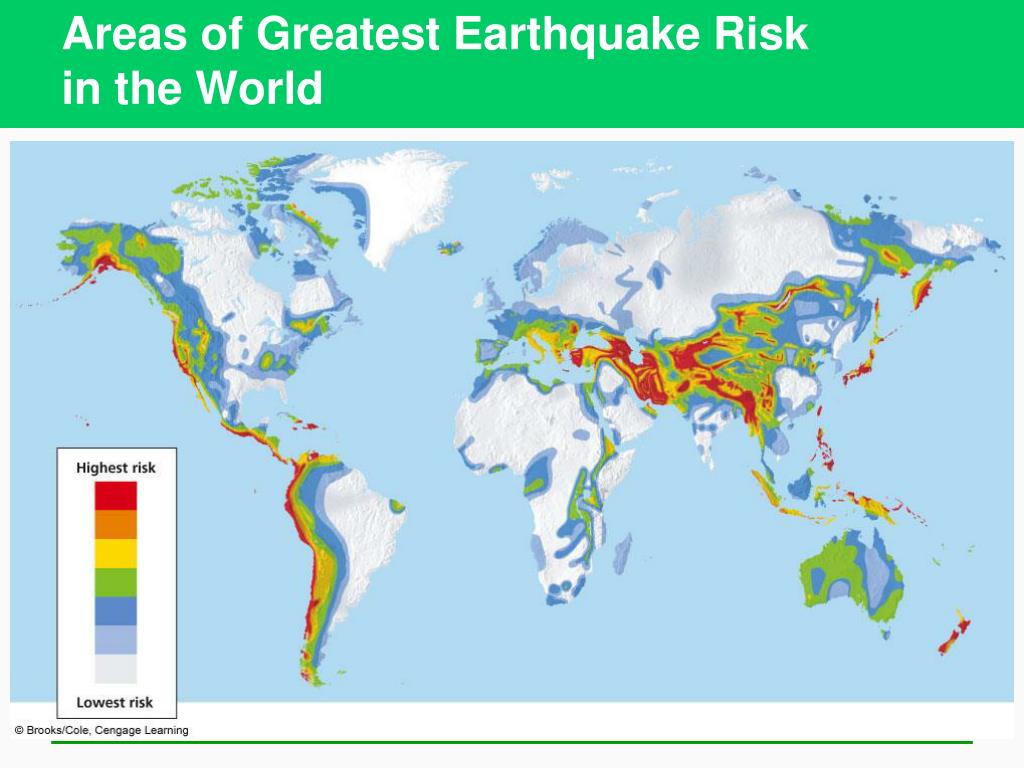 Areas of Greatest Earthquake Risk in the World

Highest risk

Lowest risk

© Brooks/Cole, Cengage Learning